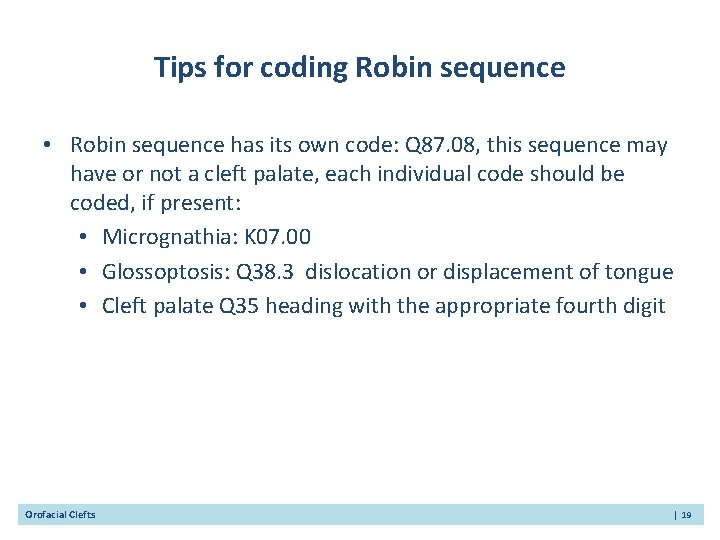 Tips for coding Robin sequence

• Robin sequence has its own code: Q87.08, this sequence may have or not a cleft palate, each individual code should be coded, if present:
  • Micrognathia: K07.00
  • Glossoptosis: Q38.3 dislocation or displacement of tongue
  • Cleft palate Q35 heading with the appropriate fourth digit

Orofacial Clefts | 19